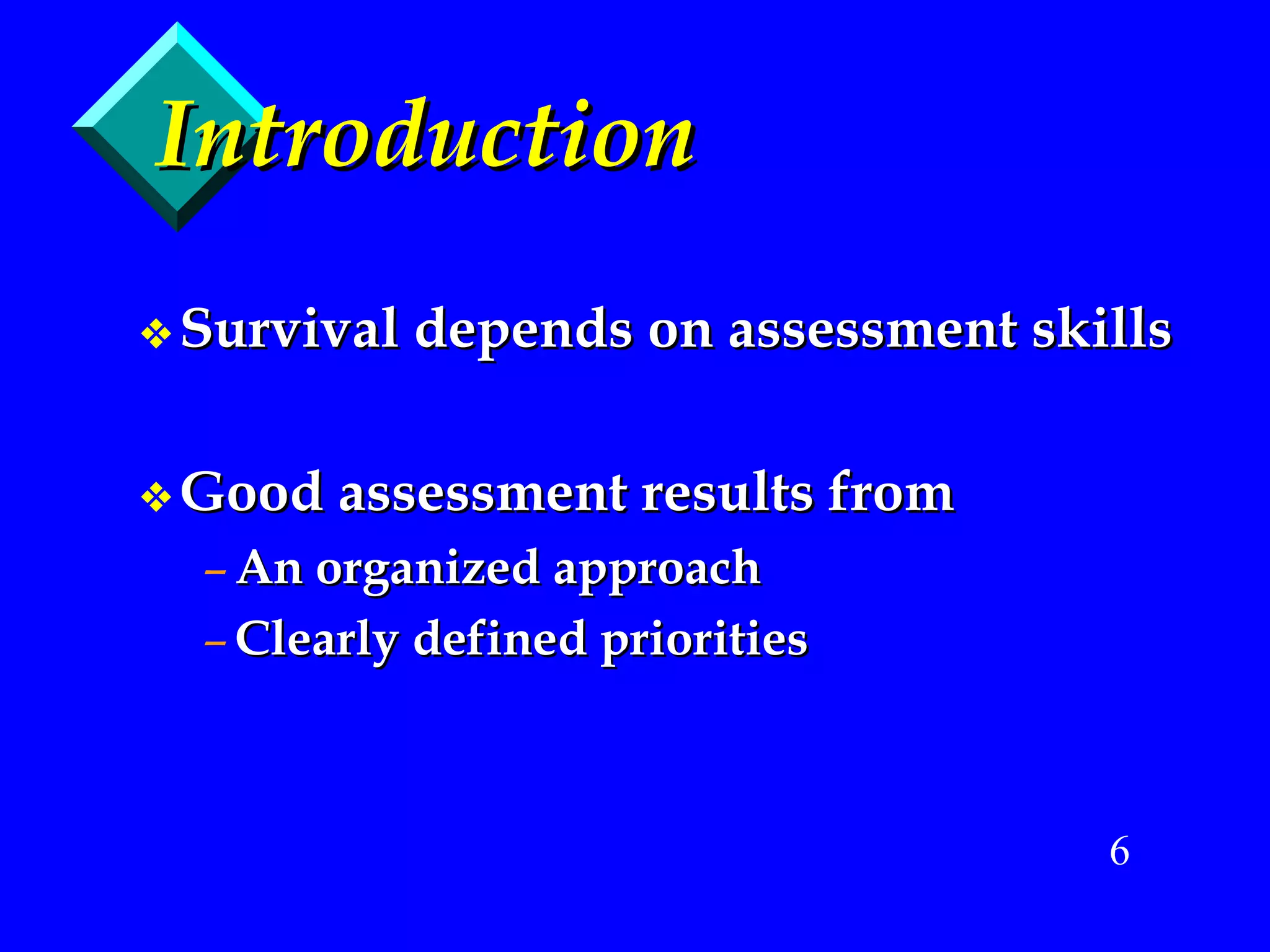 Introduction

❖ Survival depends on assessment skills

❖ Good assessment results from
– An organized approach
– Clearly defined priorities

6